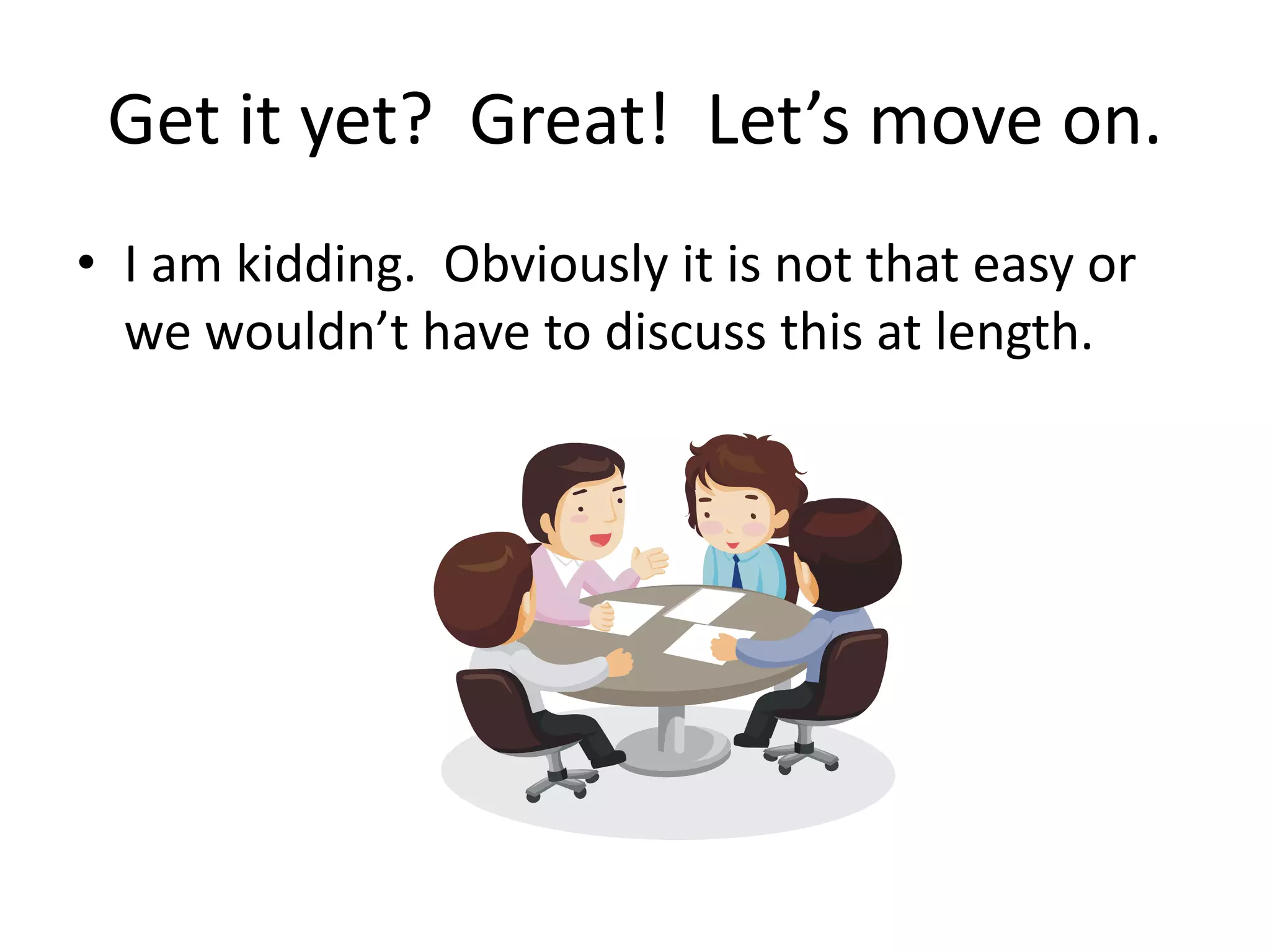 Get it yet? Great! Let’s move on.

• I am kidding. Obviously it is not that easy or we wouldn’t have to discuss this at length.